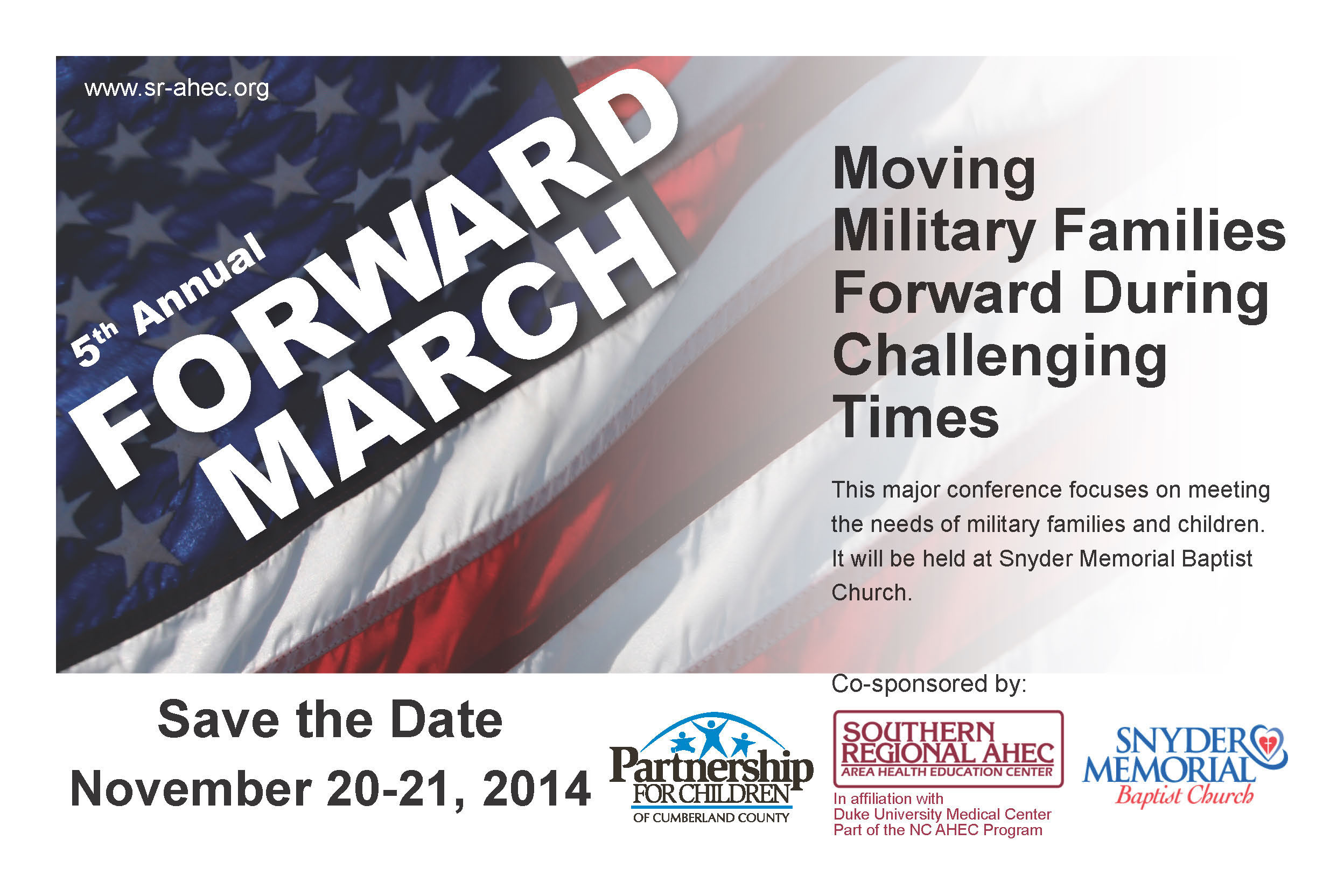 www.sr-ahec.org

5th Annual
FORWARD
MARCH

Moving Military Families Forward During Challenging Times

This major conference focuses on meeting the needs of military families and children. It will be held at Snyder Memorial Baptist Church.

Co-sponsored by:

Save the Date
November 20-21, 2014

Partnership FOR CHILDREN OF CUMBERLAND COUNTY

SOUTHERN REGIONAL AHEC
AREA HEALTH EDUCATION CENTER
In affiliation with
Duke University Medical Center
Part of the NC AHEC Program

SNYDER MEMORIAL Baptist Church